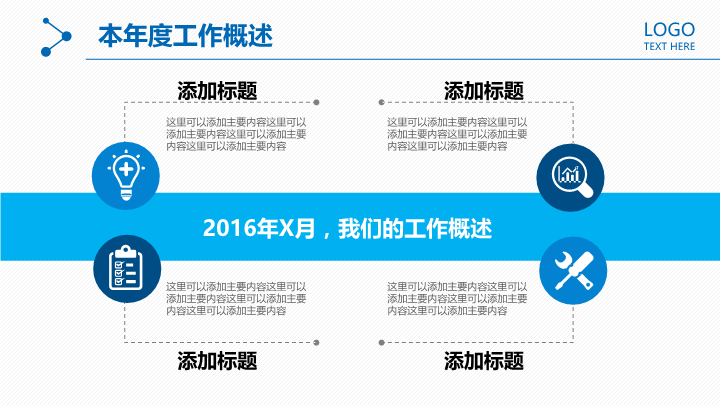 本年度工作概述

LOGO
TEXT HERE

添加标题

这里可以添加主要内容这里可以添加主要内容这里可以添加主要内容这里可以添加主要内容

添加标题

这里可以添加主要内容这里可以添加主要内容这里可以添加主要内容这里可以添加主要内容

2016年X月，我们的工作概述

这里可以添加主要内容这里可以添加主要内容这里可以添加主要内容这里可以添加主要内容

添加标题

这里可以添加主要内容这里可以添加主要内容这里可以添加主要内容这里可以添加主要内容

添加标题